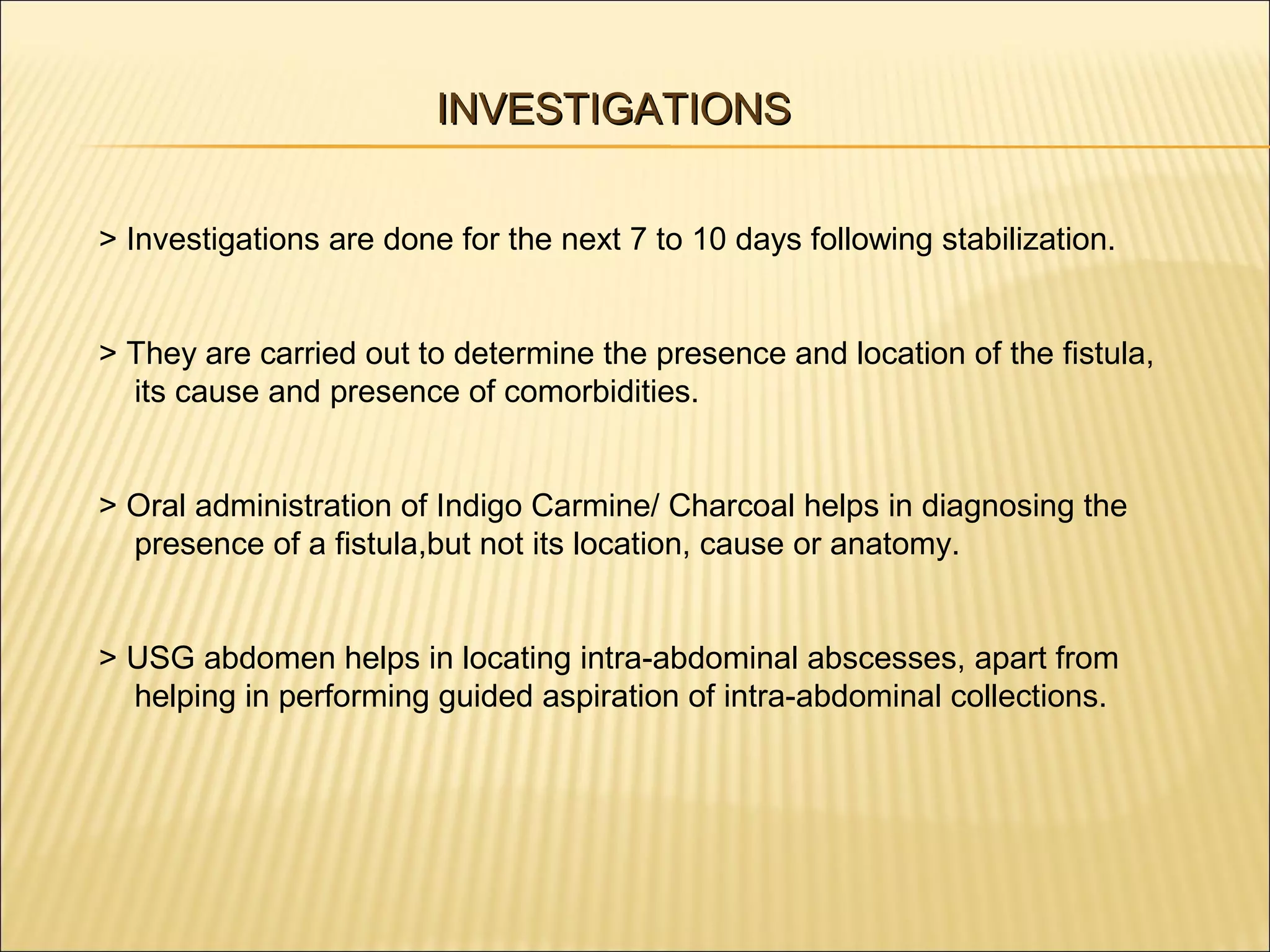 INVESTIGATIONS

> Investigations are done for the next 7 to 10 days following stabilization.

> They are carried out to determine the presence and location of the fistula, its cause and presence of comorbidities.

> Oral administration of Indigo Carmine/ Charcoal helps in diagnosing the presence of a fistula,but not its location, cause or anatomy.

> USG abdomen helps in locating intra-abdominal abscesses, apart from helping in performing guided aspiration of intra-abdominal collections.